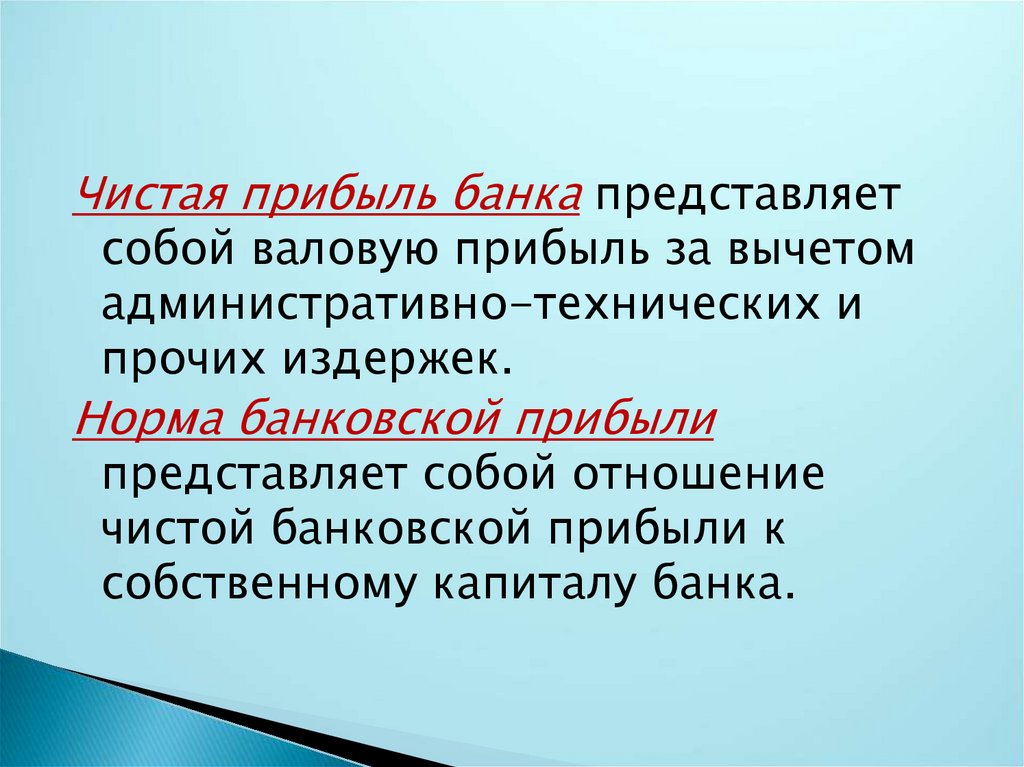 Чистая прибыль банка представляет собой валовую прибыль за вычетом административно-технических и прочих издержек.

Норма банковской прибыли представляет собой отношение чистой банковской прибыли к собственному капиталу банка.